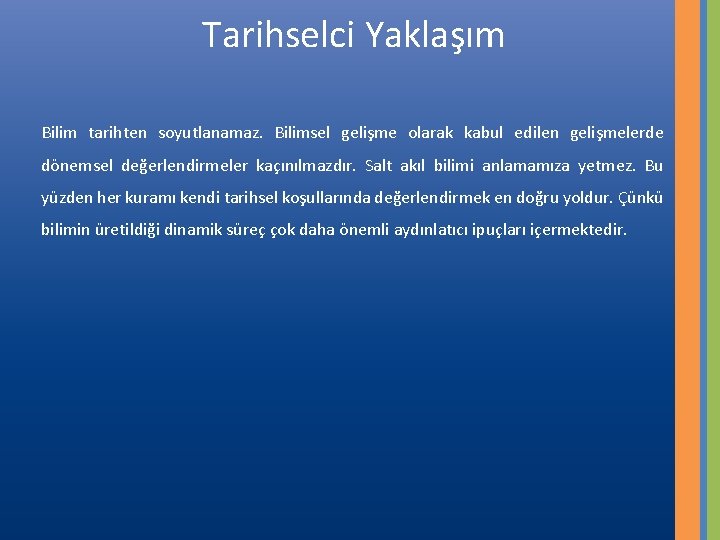 Tarihselci Yaklaşım

Bilim tarihten soyutlanamaz. Bilimsel gelişme olarak kabul edilen gelişmelerde dönemsel değerlendirmeler kaçınılmazdır. Salt akıl bilimi anlamamıza yetmez. Bu yüzden her kuramı kendi tarihsel koşullarında değerlendirmek en doğru yoldur. Çünkü bilimin üretildiği dinamik süreç çok daha önemli aydınlatıcı ipuçları içermektedir.